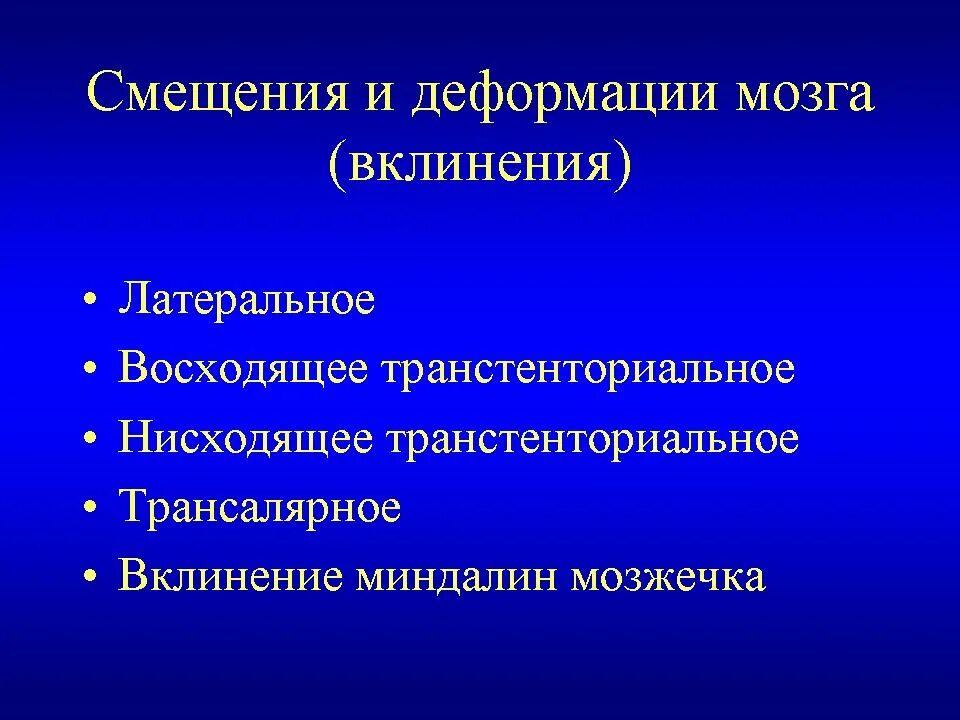 Смещения и деформации мозга (вклинения)

• Латеральное
• Восходящее транстенториальное
• Нисходящее транстенториальное
• Трансалярное
• Вклинение миндалин мозжечка